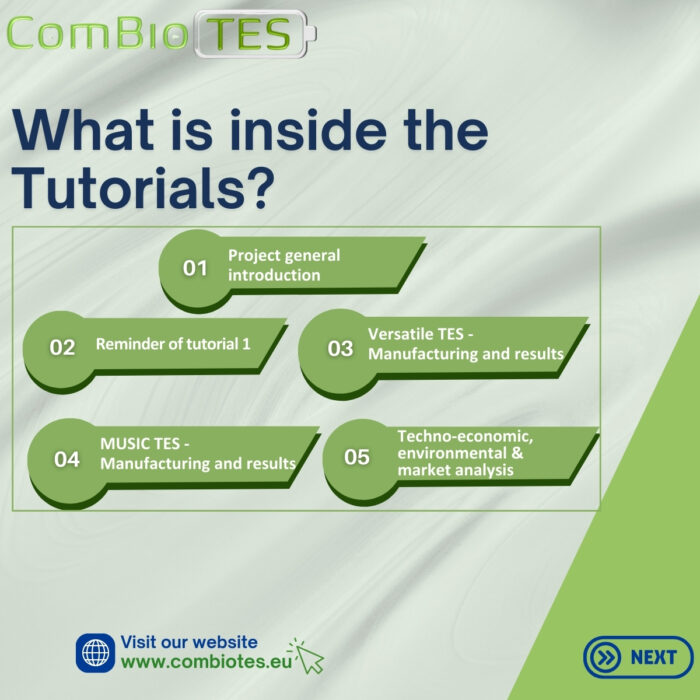 ComBio TES

What is inside the Tutorials?

01 Project general introduction

02 Reminder of tutorial 1

03 Versatile TES - Manufacturing and results

04 MUSIC TES - Manufacturing and results

05 Techno-economic, environmental & market analysis

Visit our website
www.combiotes.eu

NEXT